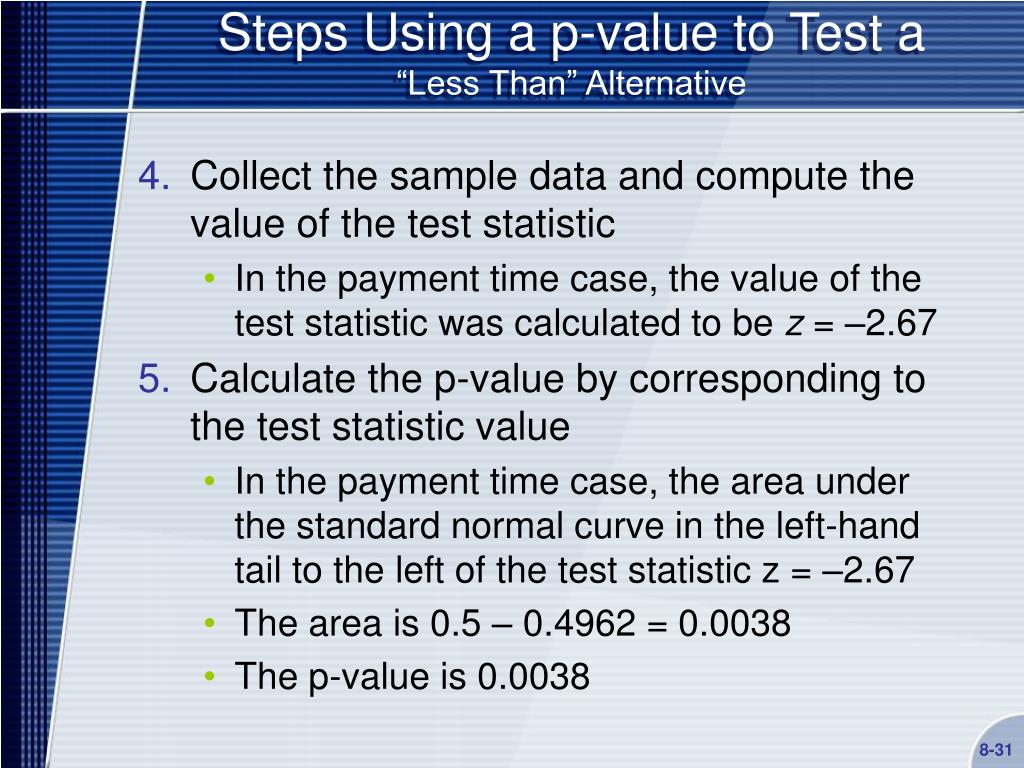 Steps Using a p-value to Test a
“Less Than” Alternative

4. Collect the sample data and compute the value of the test statistic
• In the payment time case, the value of the test statistic was calculated to be $z$ = –2.67

5. Calculate the p-value by corresponding to the test statistic value
• In the payment time case, the area under the standard normal curve in the left-hand tail to the left of the test statistic z = –2.67
• The area is 0.5 – 0.4962 = 0.0038
• The p-value is 0.0038

8-31